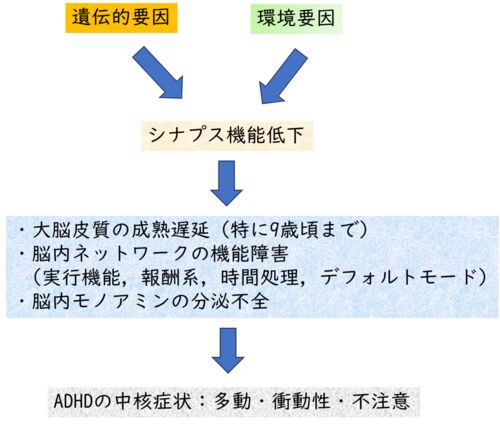 遺伝的要因

環境要因

シナプス機能低下

・大脳皮質の成熟遅延（特に9歳頃まで）
・脳内ネットワークの機能障害
（実行機能，報酬系，時間処理，デフォルトモード）
・脳内モノアミンの分泌不全

ADHDの中核症状：多動・衝動性・不注意